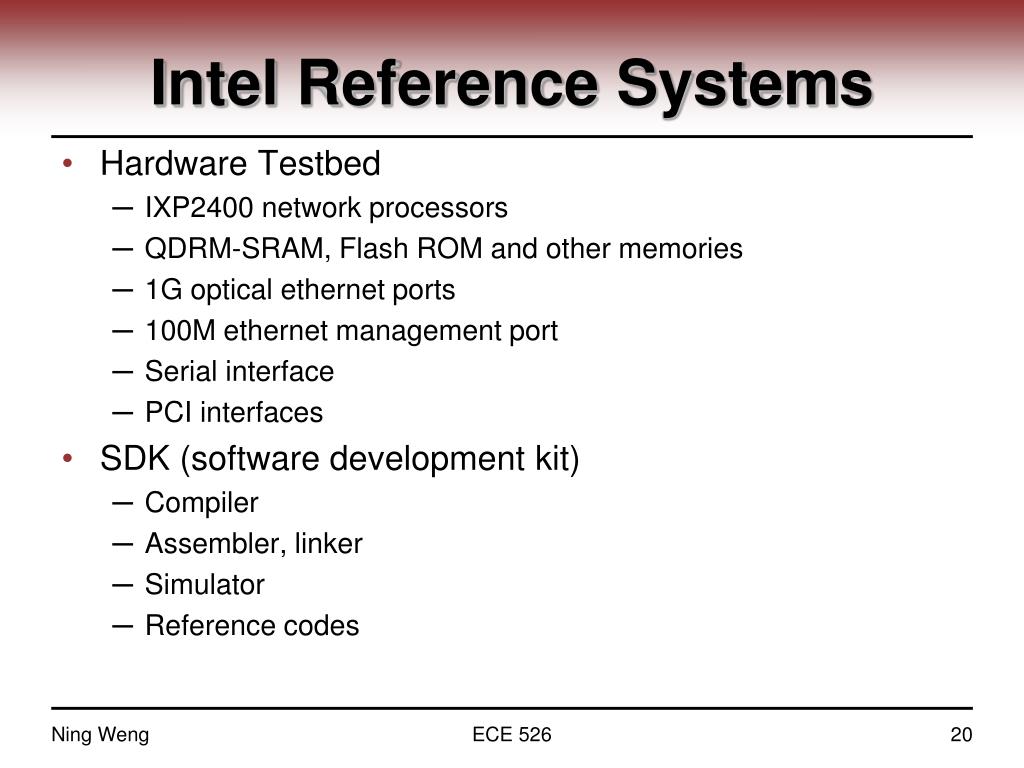 Intel Reference Systems

• Hardware Testbed
– IXP2400 network processors
– QDRM-SRAM, Flash ROM and other memories
– 1G optical ethernet ports
– 100M ethernet management port
– Serial interface
– PCI interfaces
• SDK (software development kit)
– Compiler
– Assembler, linker
– Simulator
– Reference codes

Ning Weng
ECE 526
20